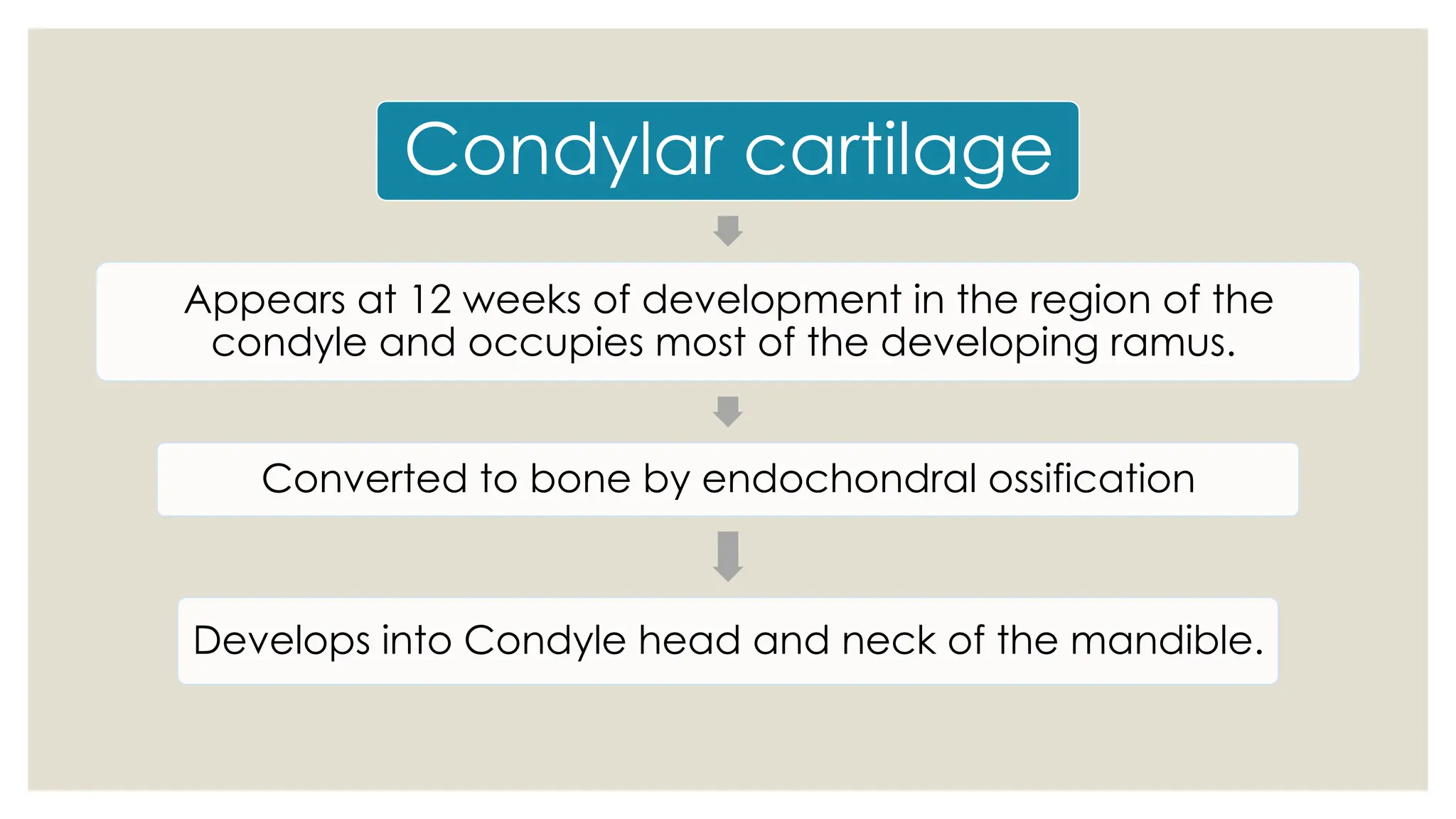 Condylar cartilage

Appears at 12 weeks of development in the region of the condyle and occupies most of the developing ramus.

Converted to bone by endochondral ossification

Develops into Condyle head and neck of the mandible.